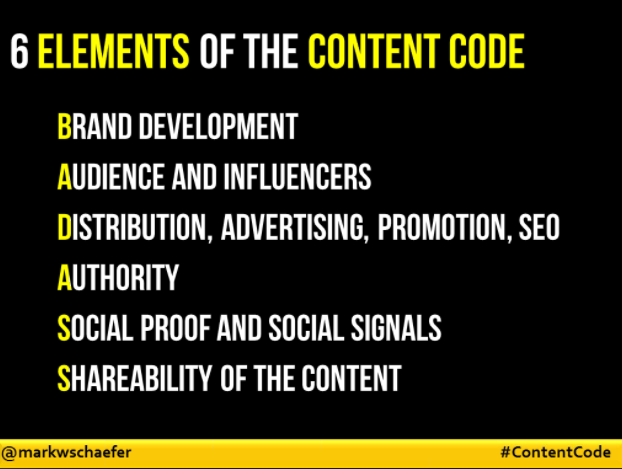 6 ELEMENTS OF THE CONTENT CODE

BRAND DEVELOPMENT

AUDIENCE AND INFLUENCERS

DISTRIBUTION, ADVERTISING, PROMOTION, SEO

AUTHORITY

SOCIAL PROOF AND SOCIAL SIGNALS

SHAREABILITY OF THE CONTENT

@markwschaefer

#ContentCode